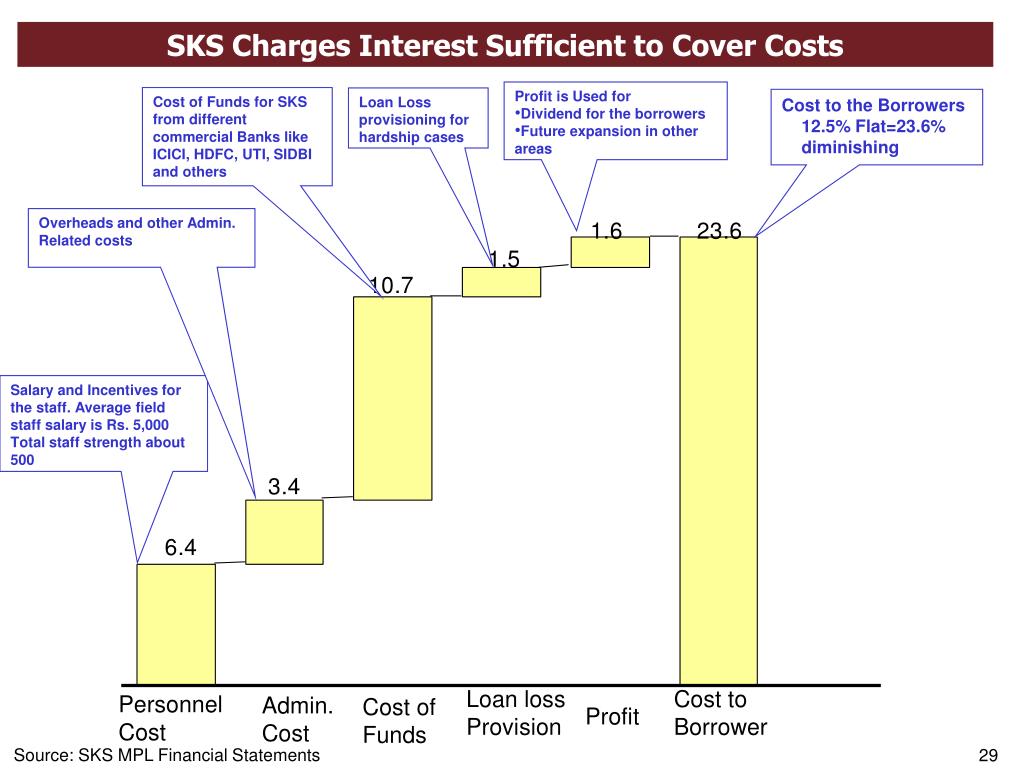 SKS Charges Interest Sufficient to Cover Costs

Cost of Funds for SKS from different commercial Banks like ICICI, HDFC, UTI, SIDBI and others

Loan Loss provisioning for hardship cases

Profit is Used for
•Dividend for the borrowers
•Future expansion in other areas

Cost to the Borrowers
12.5% Flat=23.6% diminishing

Overheads and other Admin. Related costs

Salary and Incentives for the staff. Average field staff salary is Rs. 5,000 Total staff strength about 500

6.4

3.4

10.7

1.5

1.6

23.6

Personnel Cost

Admin. Cost

Cost of Funds

Loan loss Provision

Profit

Cost to Borrower

Source: SKS MPL Financial Statements

29